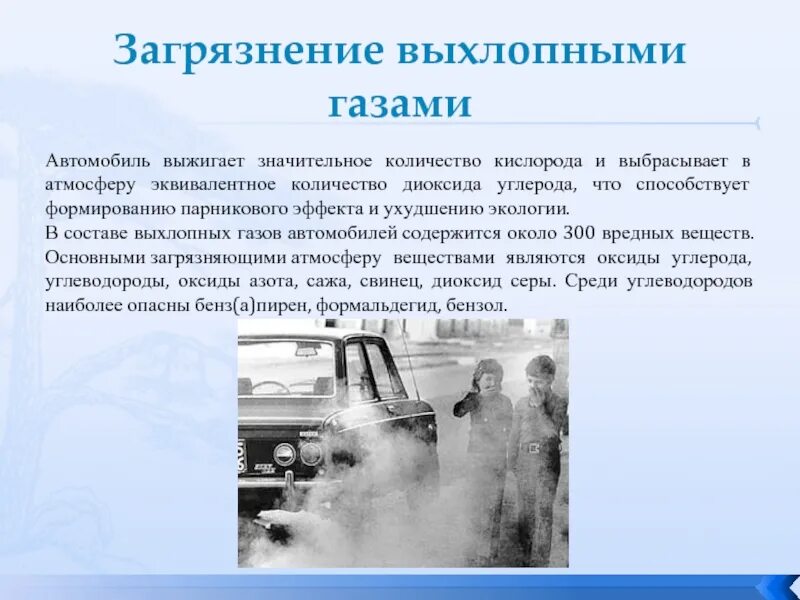 Загрязнение выхлопными газами

Автомобиль выжигает значительное количество кислорода и выбрасывает в атмосферу эквивалентное количество диоксида углерода, что способствует формированию парникового эффекта и ухудшению экологии.
В составе выхлопных газов автомобилей содержится около 300 вредных веществ. Основными загрязняющими атмосферу веществами являются оксиды углерода, углеводороды, оксиды азота, сажа, свинец, диоксид серы. Среди углеводородов наиболее опасны бенз(а)пирен, формальдегид, бензол.